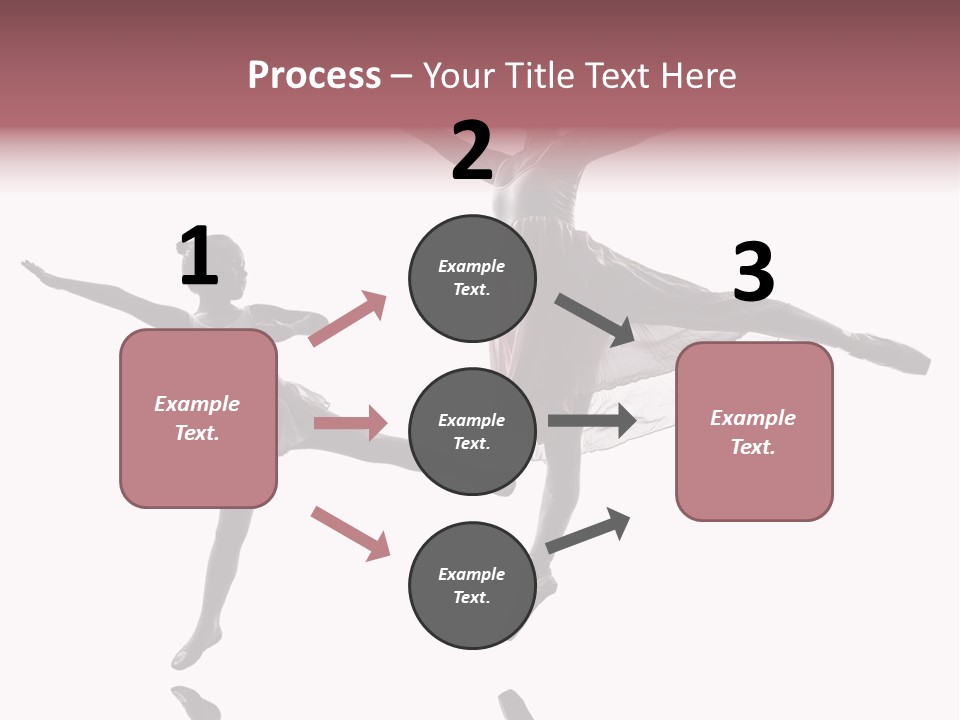 Process – Your Title Text Here

1

Example Text.

2

Example Text.

Example Text.

Example Text.

3

Example Text.